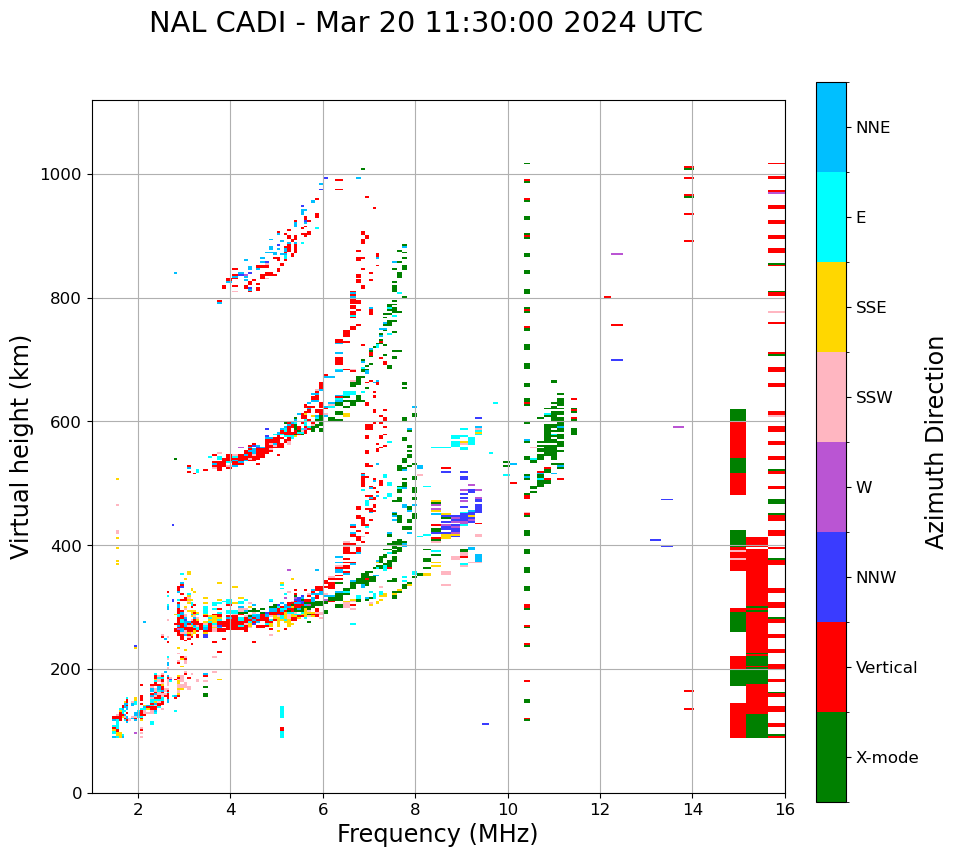 NAL CADI - Mar 20 11:30:00 2024 UTC

Virtual height (km)

1000
800
600
400
200
0

2
4
6
8
10
12
14
16

Frequency (MHz)

NNE
E
SSE
SSW
W
NNW
Vertical
X-mode

Azimuth Direction